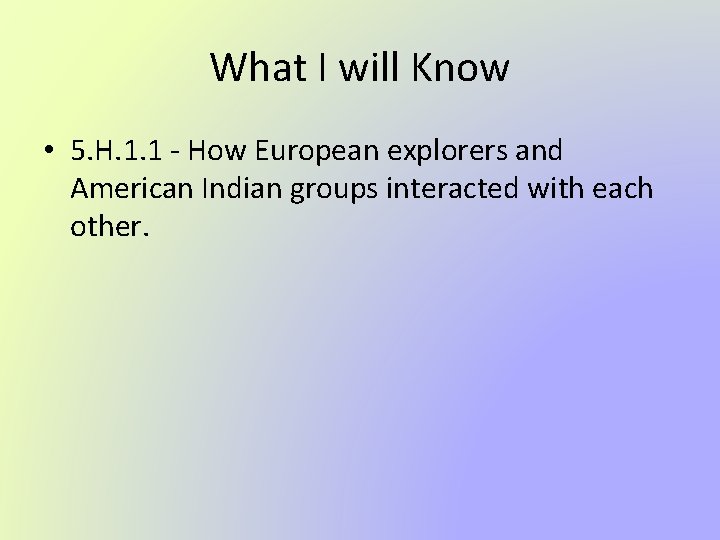 What I will Know

• 5.H.1.1 - How European explorers and American Indian groups interacted with each other.